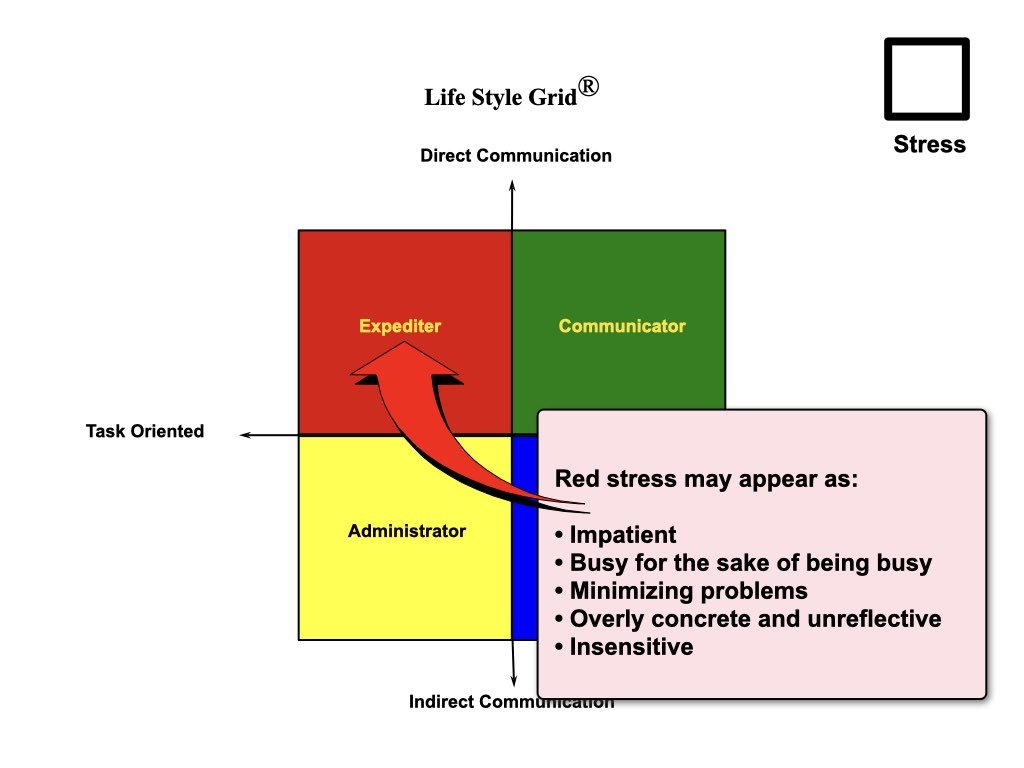 Life Style Grid®

Stress

Direct Communication

Expediter

Communicator

Task Oriented

Administrator

Red stress may appear as:

• Impatient
• Busy for the sake of being busy
• Minimizing problems
• Overly concrete and unreflective
• Insensitive

Indirect Communication